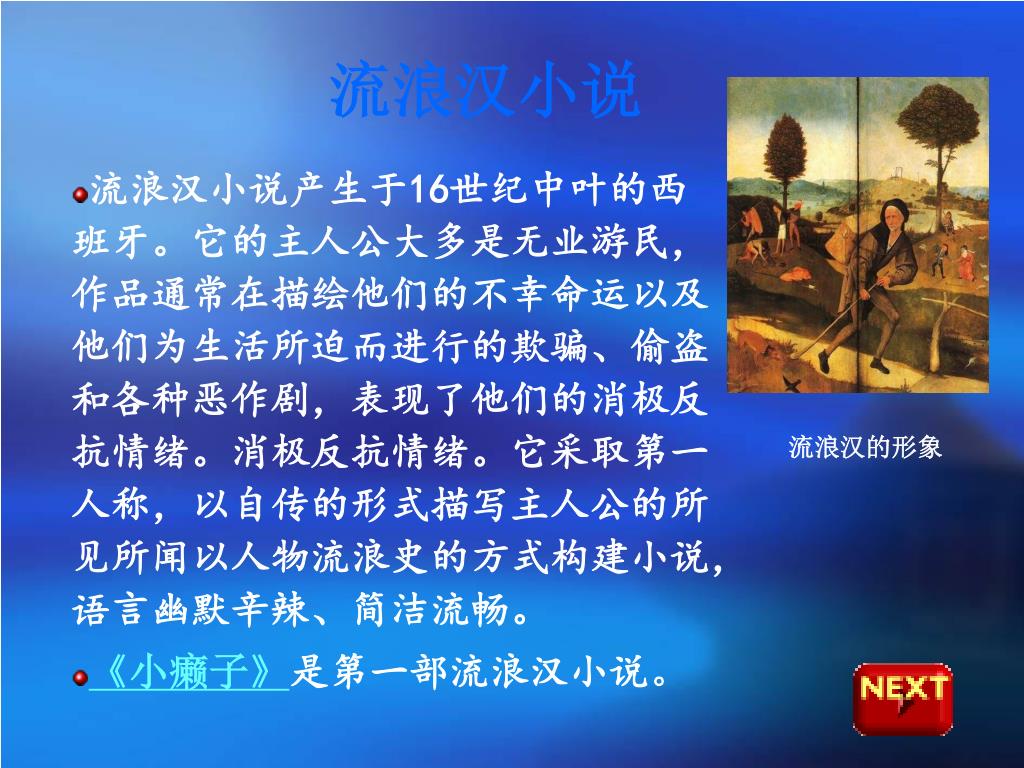 流浪汉小说

流浪汉小说产生于16世纪中叶的西班牙。它的主人公大多是无业游民，作品通常在描绘他们的不幸命运以及他们为生活所迫而进行的欺骗、偷盗和各种恶作剧，表现了他们的消极反抗情绪。消极反抗情绪。它采取第一人称，以自传的形式描写主人公的所见所闻以人物流浪史的方式构建小说，语言幽默辛辣、简洁流畅。

《小癞子》是第一部流浪汉小说。

流浪汉的形象

NEXT